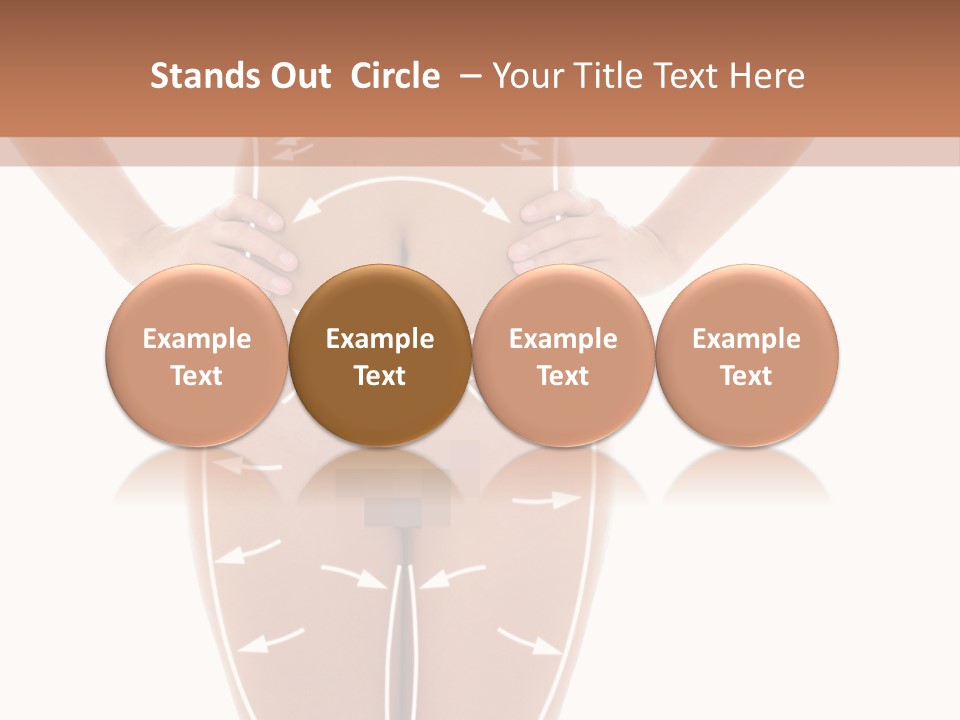 Stands Out Circle – Your Title Text Here

Example Text

Example Text

Example Text

Example Text